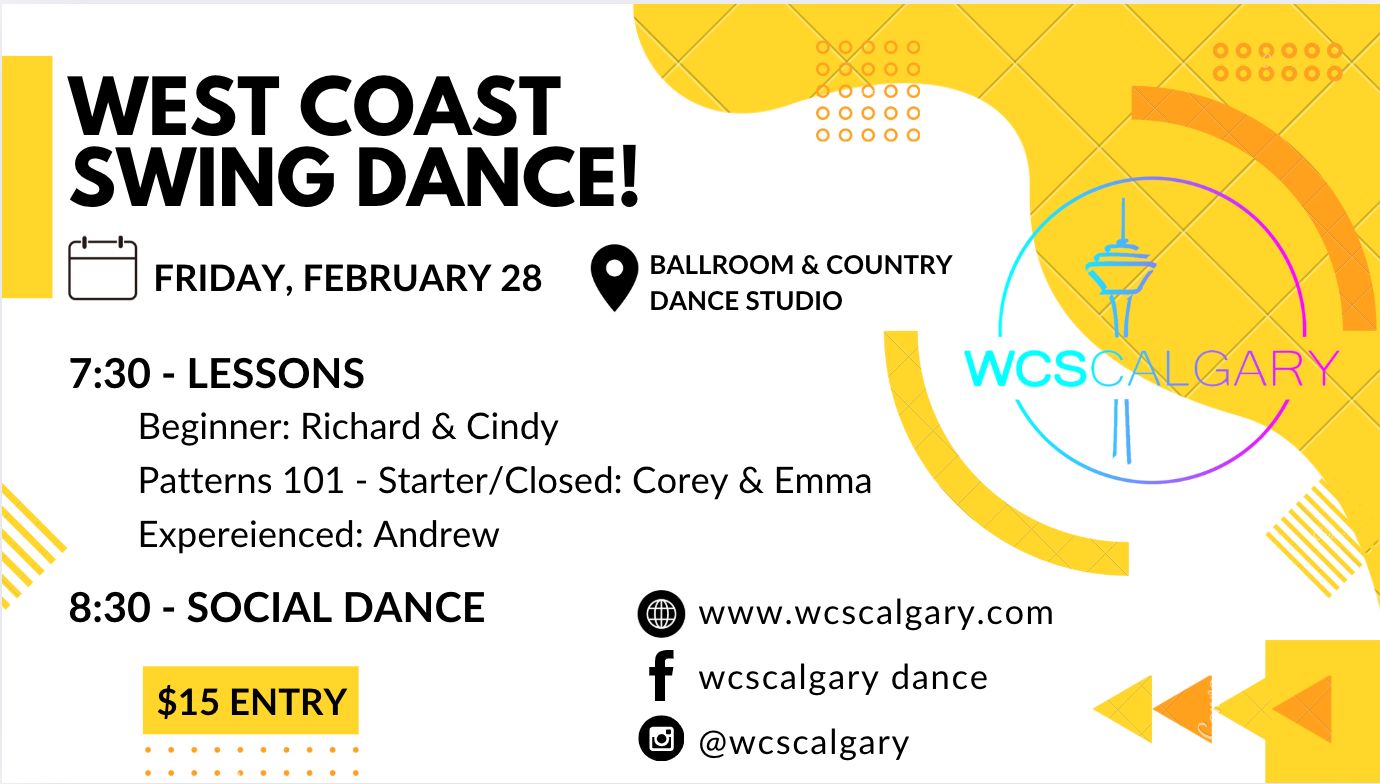 WEST COAST SWING DANCE!

FRIDAY, FEBRUARY 28

BALLROOM & COUNTRY DANCE STUDIO

WCSCALGARY

7:30 - LESSONS
Beginner: Richard & Cindy
Patterns 101 - Starter/Closed: Corey & Emma
Expereienced: Andrew

8:30 - SOCIAL DANCE

$15 ENTRY

www.wcscalgary.com
wcscalgary dance
@wcscalgary